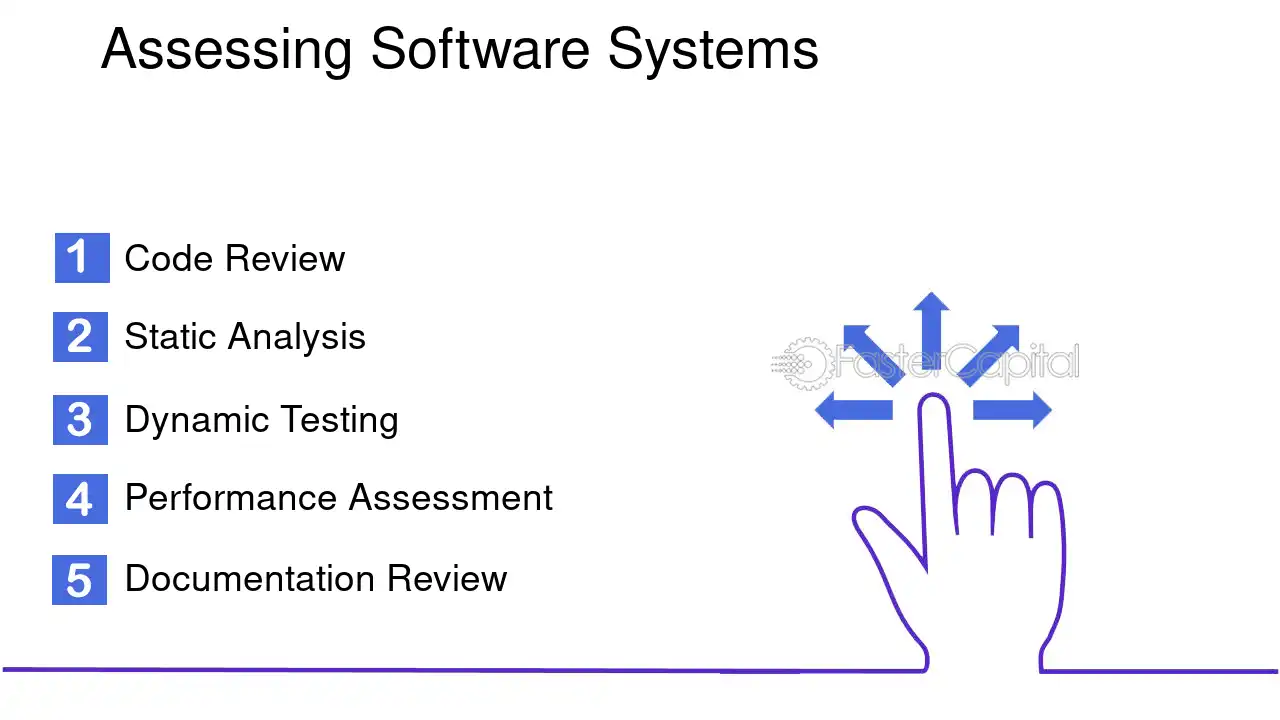 Assessing Software Systems

1 Code Review

2 Static Analysis

3 Dynamic Testing

4 Performance Assessment

5 Documentation Review

FasterCapital